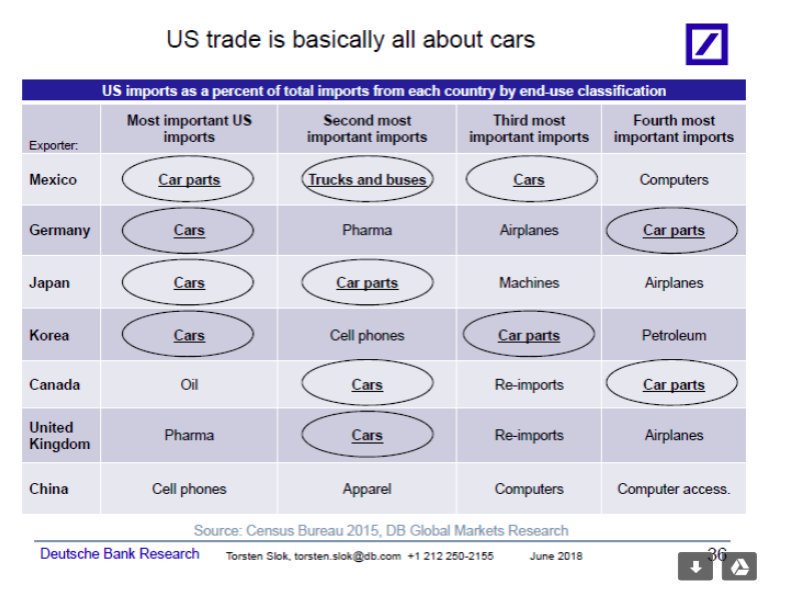 US trade is basically all about cars

US imports as a percent of total imports from each country by end-use classification

| Exporter: | Most important US imports | Second most important imports | Third most important imports | Fourth most important imports |
|---|---|---|---|---|
| Mexico | Car parts | Trucks and buses | Cars | Computers |
| Germany | Cars | Pharma | Airplanes | Car parts |
| Japan | Cars | Car parts | Machines | Airplanes |
| Korea | Cars | Cell phones | Car parts | Petroleum |
| Canada | Oil | Cars | Re-imports | Car parts |
| United Kingdom | Pharma | Cars | Re-imports | Airplanes |
| China | Cell phones | Apparel | Computers | Computer access. |

Source: Census Bureau 2015, DB Global Markets Research

Deutsche Bank Research Torsten Slok, torsten.slok@db.com +1 212 250-2155 June 2018 36